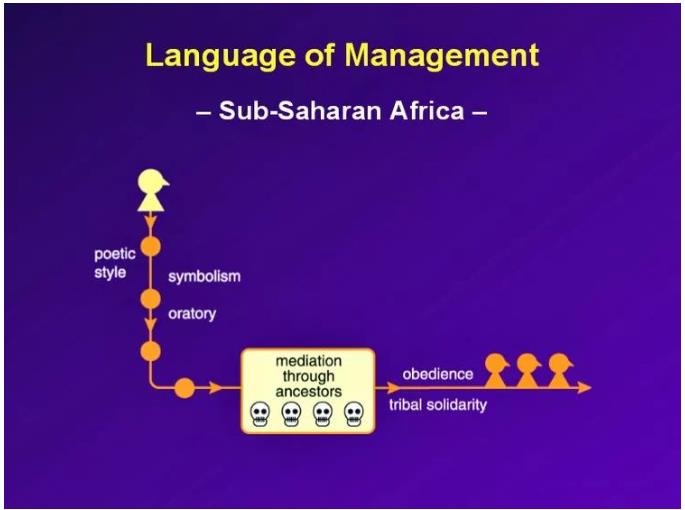 Language of Management

– Sub-Saharan Africa –

poetic style

symbolism

oratory

mediation through ancestors

obedience

tribal solidarity